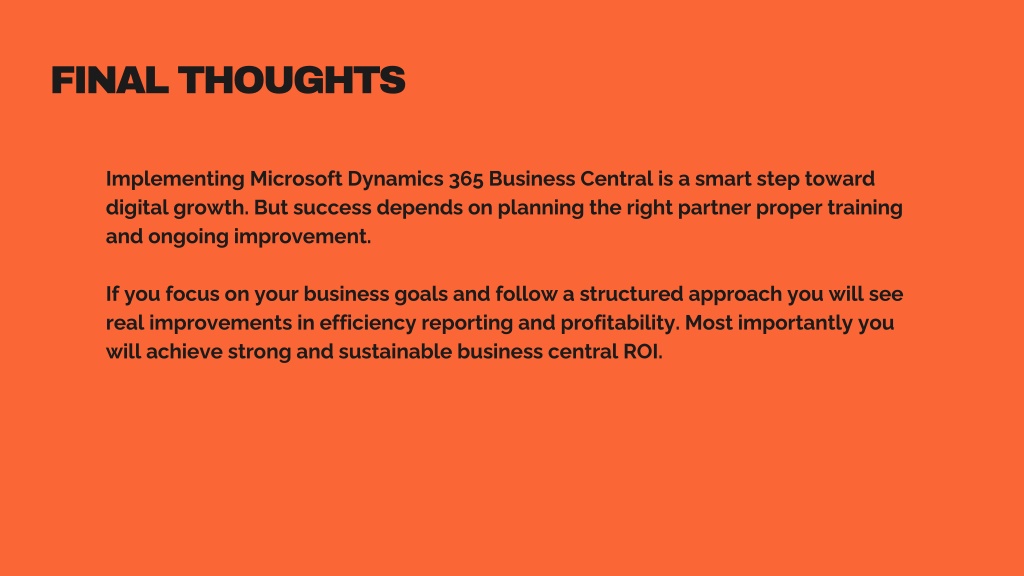 FINAL THOUGHTS

Implementing Microsoft Dynamics 365 Business Central is a smart step toward digital growth. But success depends on planning the right partner proper training and ongoing improvement.

If you focus on your business goals and follow a structured approach you will see real improvements in efficiency reporting and profitability. Most importantly you will achieve strong and sustainable business central ROI.